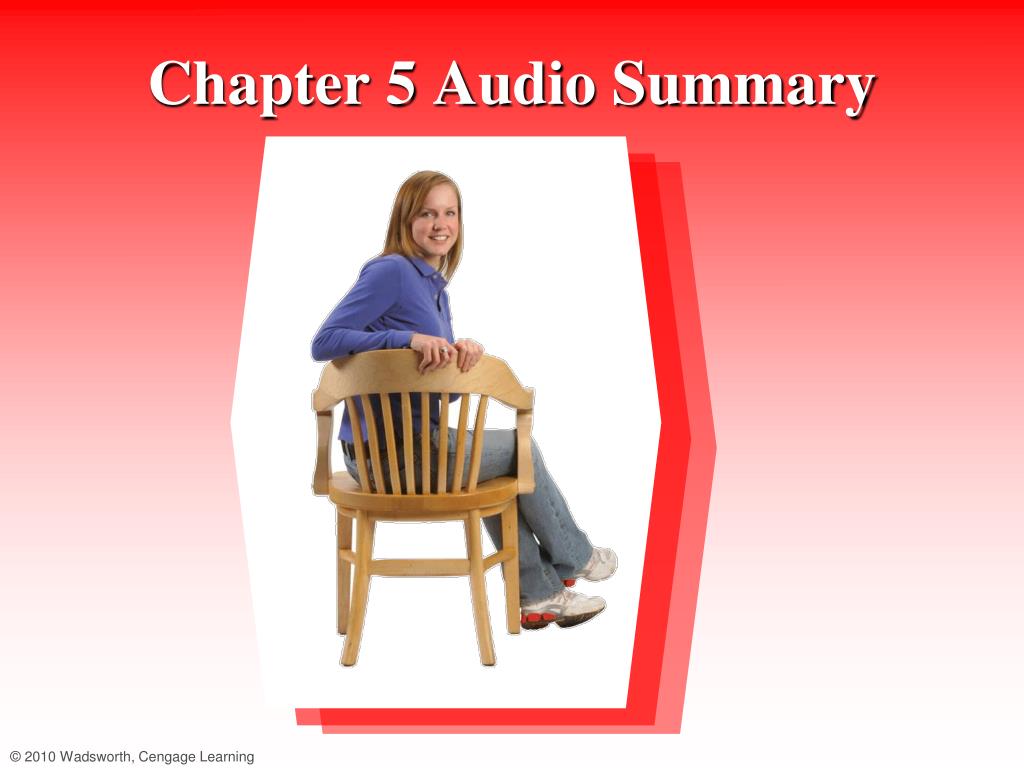 Chapter 5 Audio Summary

© 2010 Wadsworth, Cengage Learning